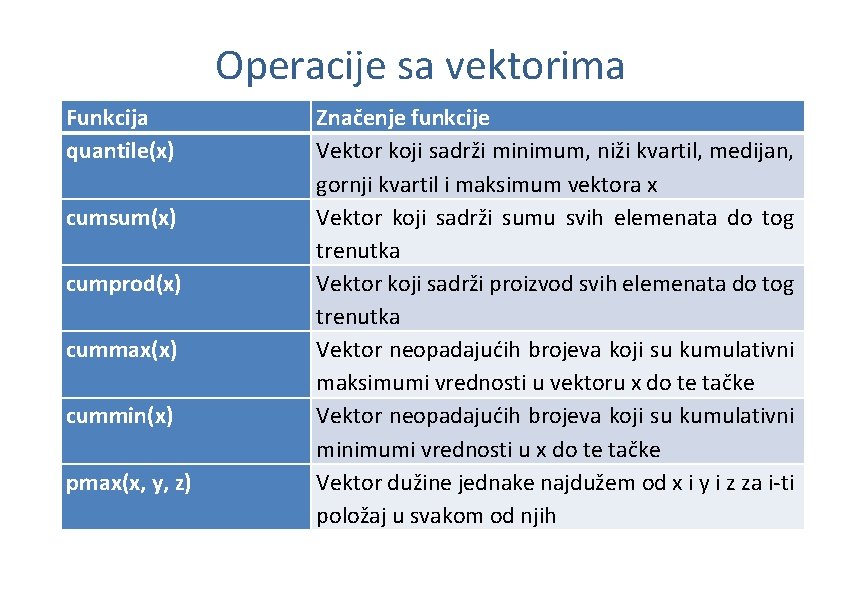 Operacije sa vektorima

| Funkcija | Značenje funkcije |
|---|---|
| quantile(x) | Vektor koji sadrži minimum, niži kvartil, medijan, gornji kvartil i maksimum vektora x |
| cumsum(x) | Vektor koji sadrži sumu svih elemenata do tog trenutka |
| cumprod(x) | Vektor koji sadrži proizvod svih elemenata do tog trenutka |
| cummax(x) | Vektor neopadajućih brojeva koji su kumulativni maksimumi vrednosti u vektoru x do te tačke |
| cummin(x) | Vektor neopadajućih brojeva koji su kumulativni minimumi vrednosti u x do te tačke |
| pmax(x, y, z) | Vektor dužine jednake najdužem od x i y i z za i-ti položaj u svakom od njih |